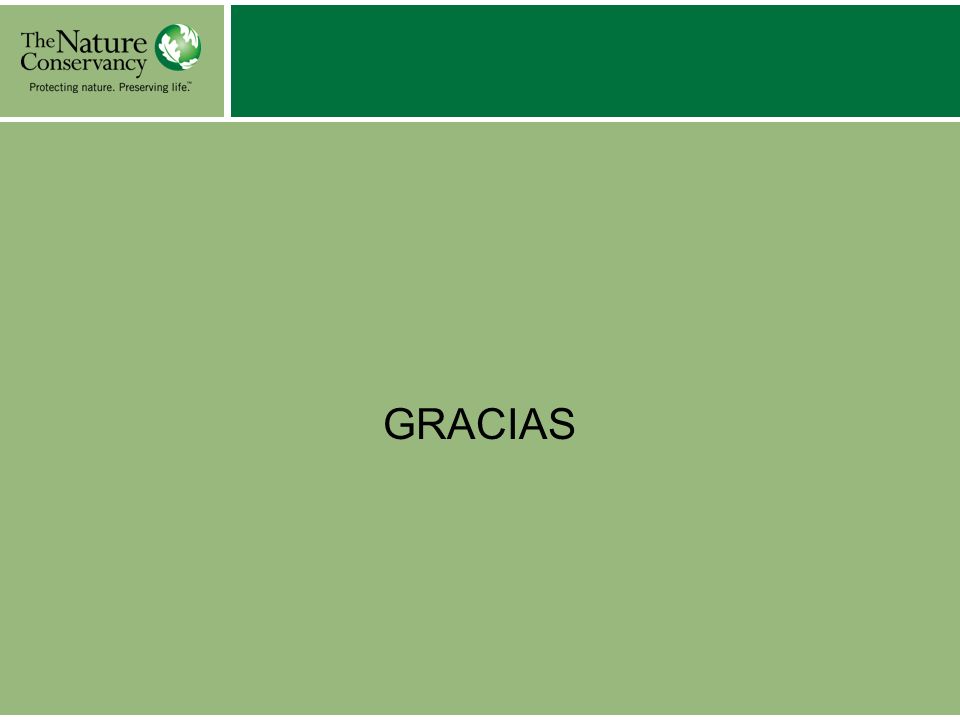 The Nature Conservancy
Protecting nature. Preserving life.™

GRACIAS